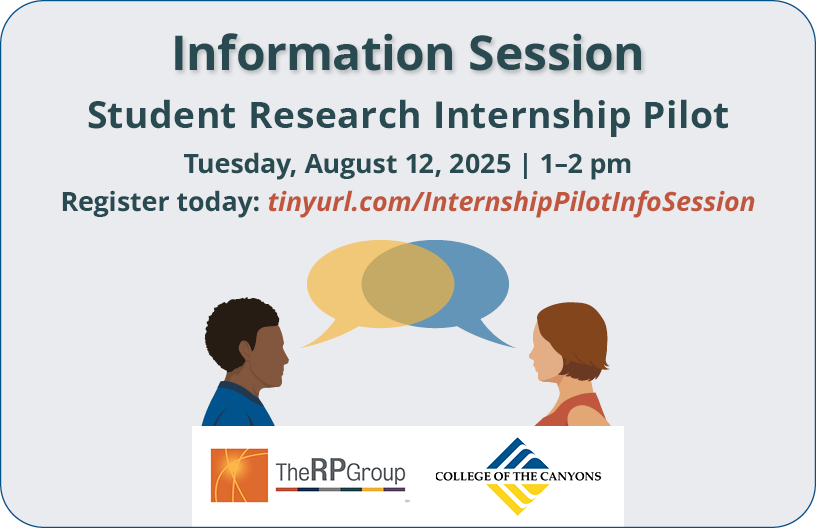 Information Session

Student Research Internship Pilot

Tuesday, August 12, 2025 | 1–2 pm

Register today: tinyurl.com/InternshipPilotInfoSession

TheRPGroup

COLLEGE OF THE CANYONS